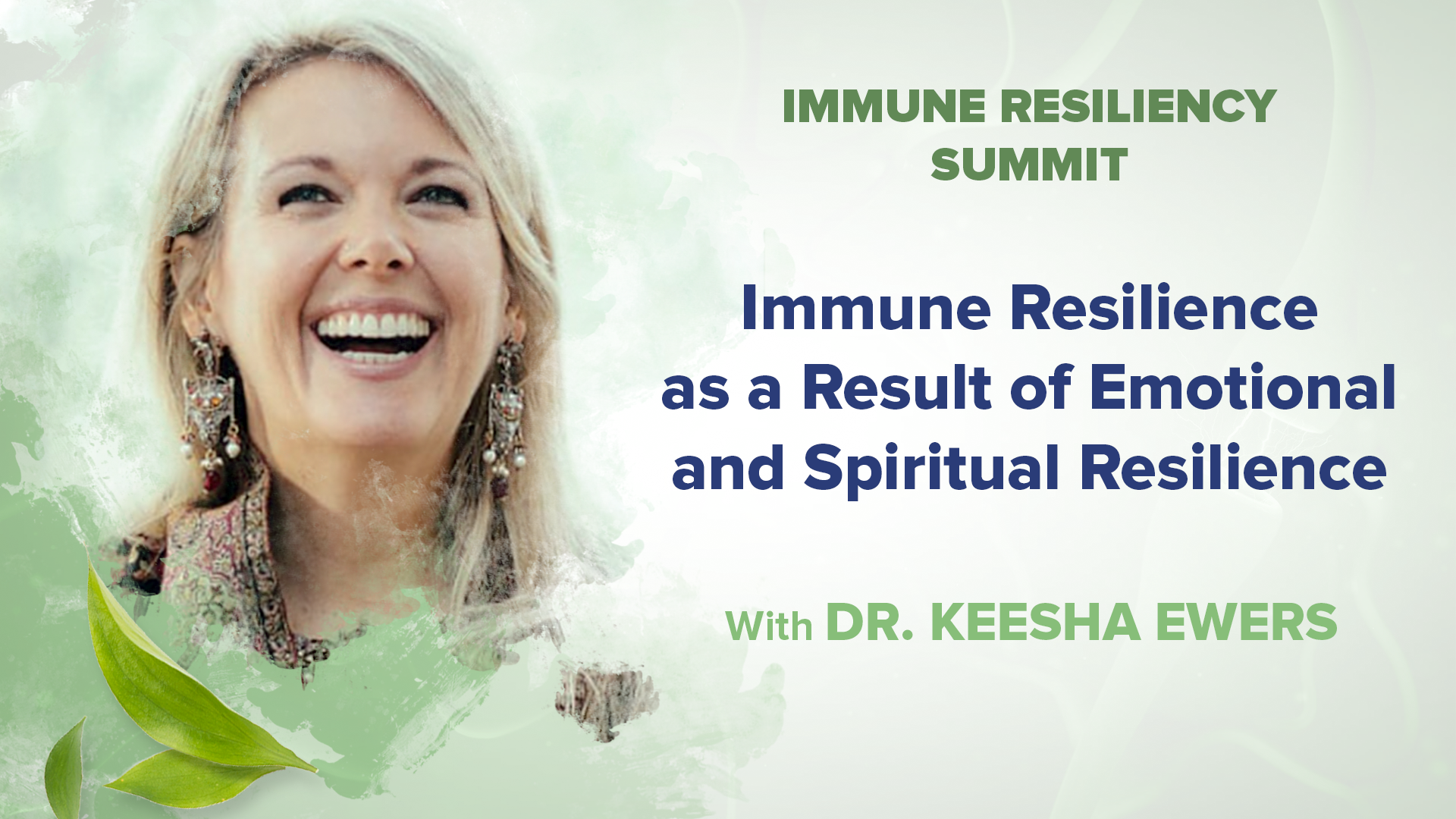 IMMUNE RESILIENCY SUMMIT

Immune Resilience as a Result of Emotional and Spiritual Resilience

With DR. KEESHA EWERS